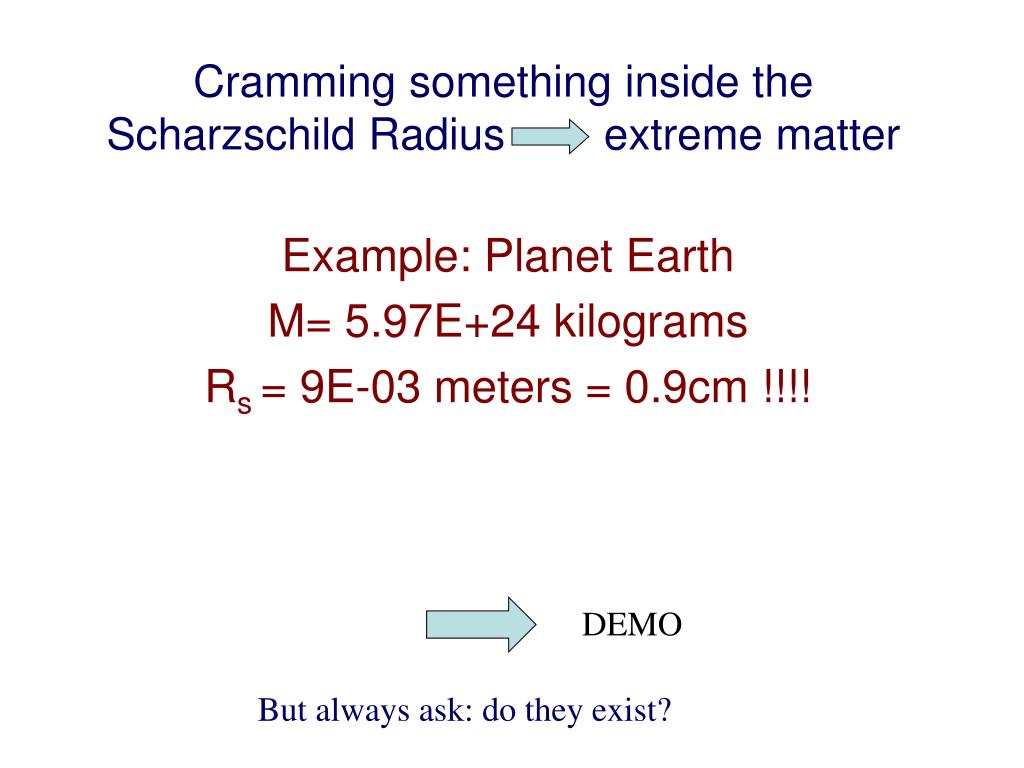 Cramming something inside the Scharzschild Radius extreme matter

Example: Planet Earth
M= 5.97E+24 kilograms
$R_s$ = 9E-03 meters = 0.9cm !!!!

DEMO

But always ask: do they exist?